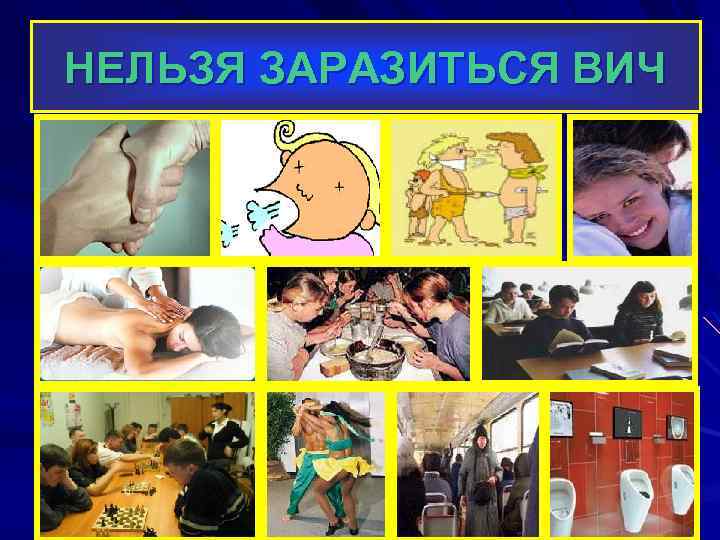 НЕЛЬЗЯ ЗАРАЗИТЬСЯ ВИЧ